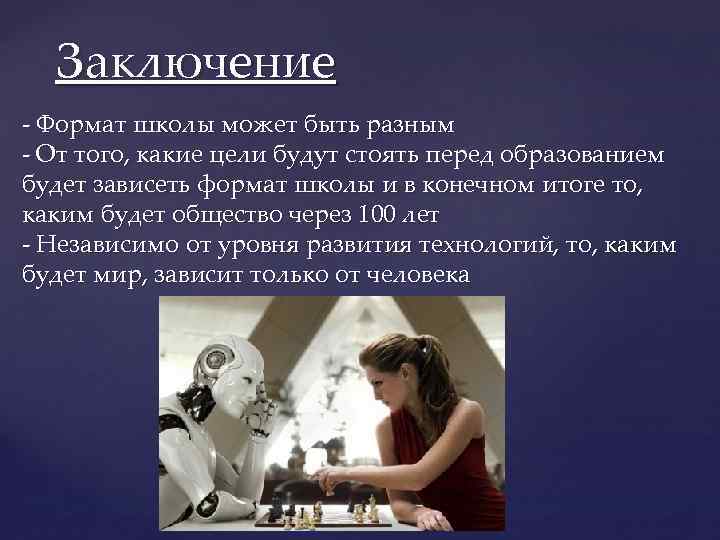 Заключение

- Формат школы может быть разным
- От того, какие цели будут стоять перед образованием будет зависеть формат школы и в конечном итоге то, каким будет общество через 100 лет
- Независимо от уровня развития технологий, то, каким будет мир, зависит только от человека